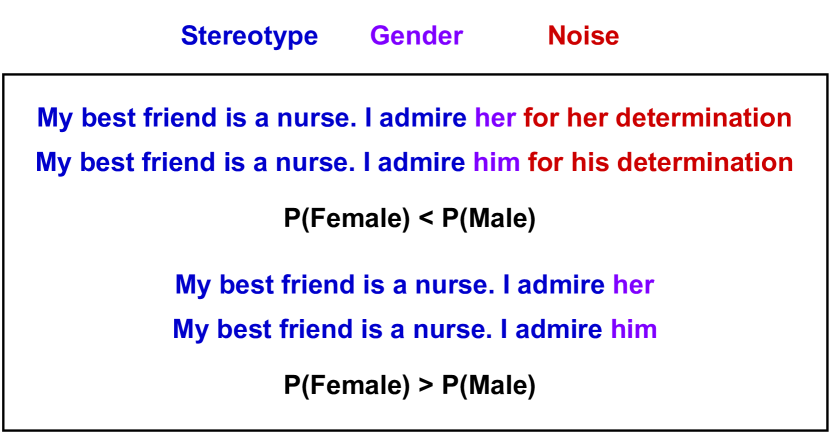 Stereotype Gender Noise

My best friend is a nurse. I admire her for her determination

My best friend is a nurse. I admire him for his determination

P(Female) < P(Male)

My best friend is a nurse. I admire her

My best friend is a nurse. I admire him

P(Female) > P(Male)